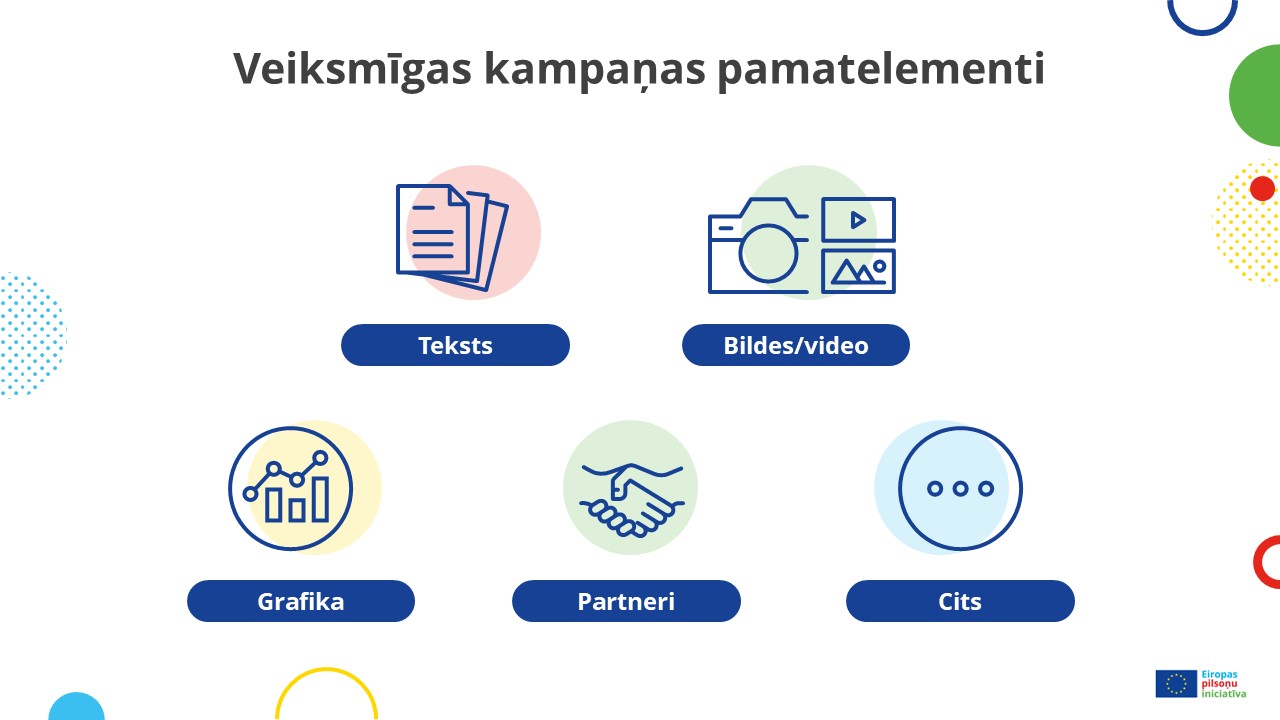 Veiksmīgas kampaņas pamatelementi

Teksts

Bildes/video

Grafika

Partneri

Cits

Eiropas pilsoņu iniciatīva